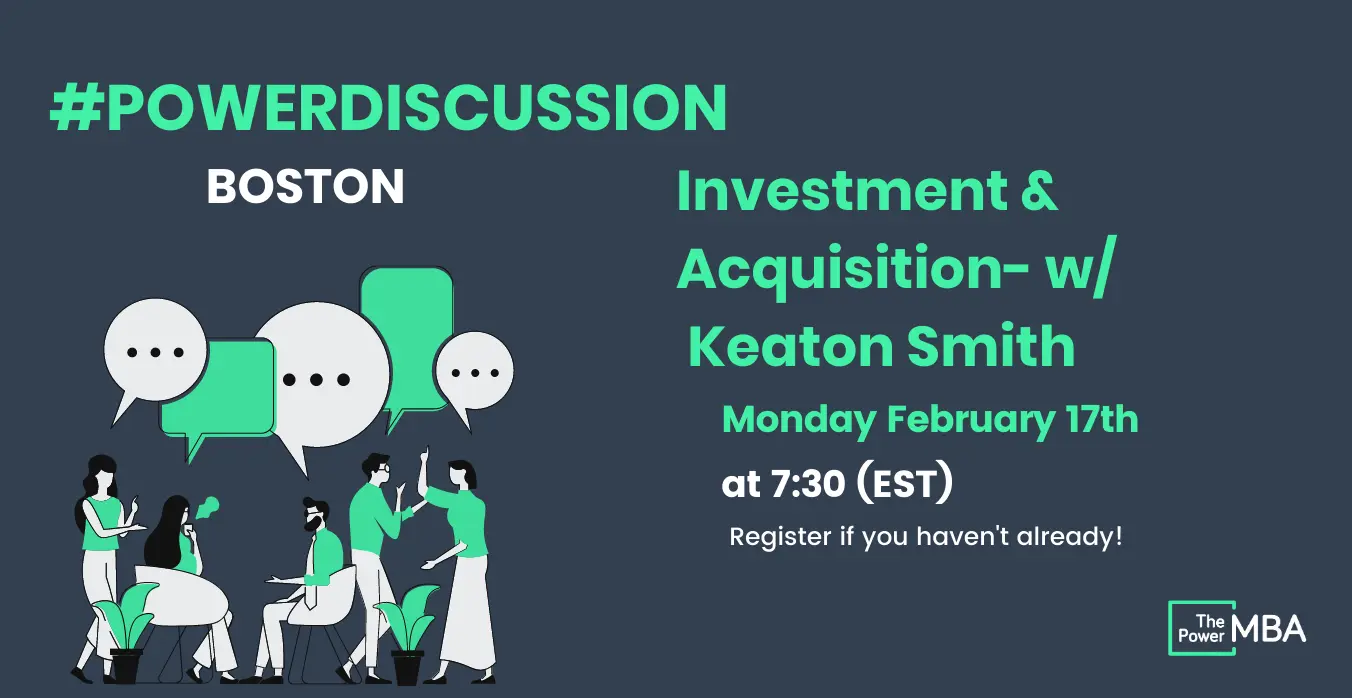 #POWERDISCUSSION

BOSTON

Investment & Acquisition- w/ Keaton Smith

Monday February 17th

at 7:30 (EST)

Register if you haven't already!

The Power MBA